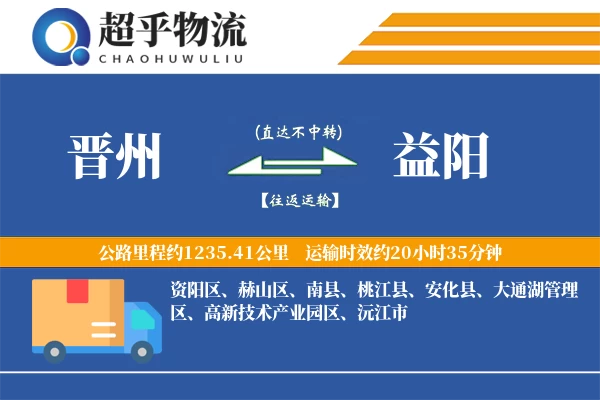 超乎物流
CHAOHUWULIU

晋州

(直达不中转)

【往返运输】

益阳

公路里程约1235.41公里　运输时效约20小时35分钟

资阳区、赫山区、南县、桃江县、安化县、大通湖管理区、高新技术产业园区、沅江市